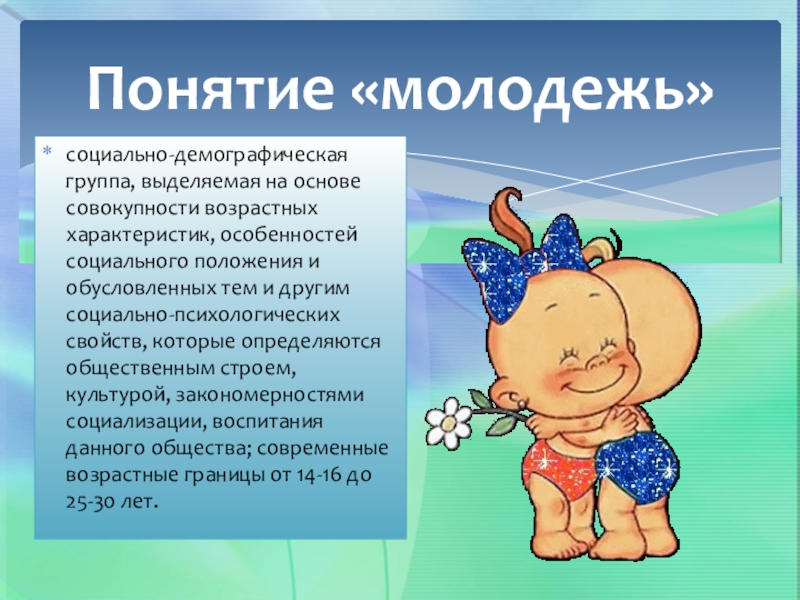 Понятие «молодежь»

* социально-демографическая группа, выделяемая на основе совокупности возрастных характеристик, особенностей социального положения и обусловленных тем и другим социально-психологических свойств, которые определяются общественным строем, культурой, закономерностями социализации, воспитания данного общества; современные возрастные границы от 14-16 до 25-30 лет.